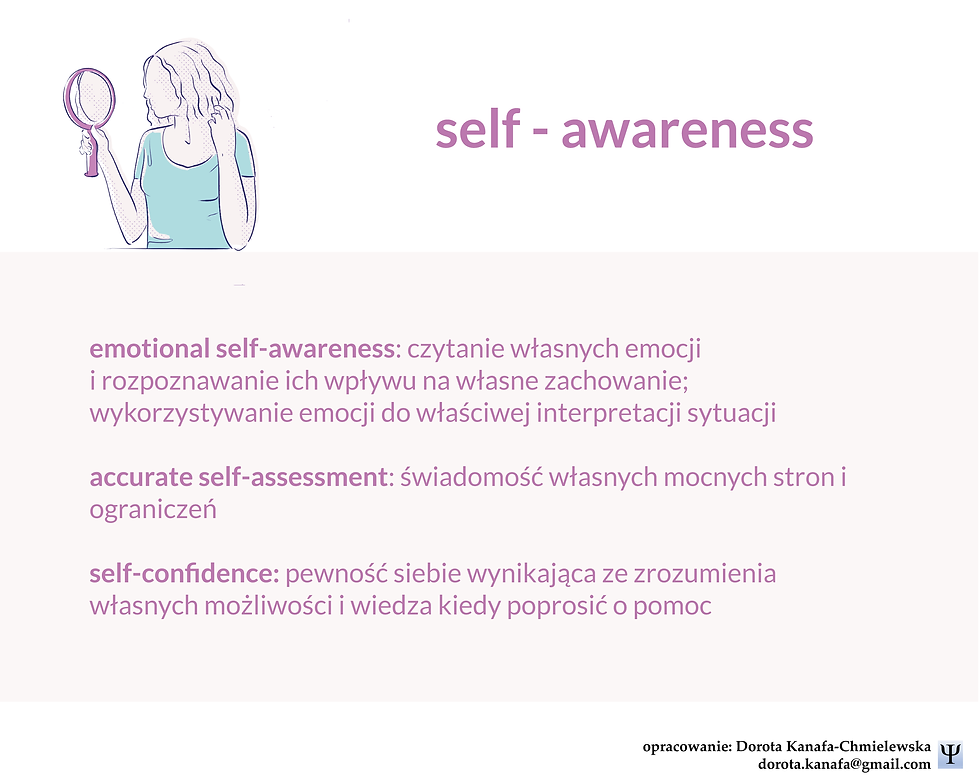 self - awareness

emotional self-awareness: czytanie własnych emocji i rozpoznawanie ich wpływu na własne zachowanie; wykorzystywanie emocji do właściwej interpretacji sytuacji

accurate self-assessment: świadomość własnych mocnych stron i ograniczeń

self-confidence: pewność siebie wynikająca ze zrozumienia własnych możliwości i wiedza kiedy poprosić o pomoc

opracowanie: Dorota Kanafa-Chmielewska
dorota.kanafa@gmail.com
Ψ